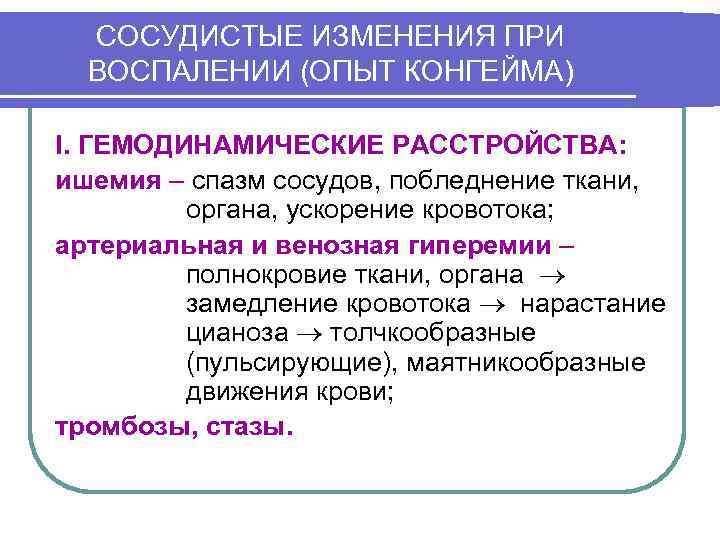 СОСУДИСТЫЕ ИЗМЕНЕНИЯ ПРИ ВОСПАЛЕНИИ (ОПЫТ КОНГЕЙМА)

I. ГЕМОДИНАМИЧЕСКИЕ РАССТРОЙСТВА:

ишемия – спазм сосудов, побледнение ткани, органа, ускорение кровотока;

артериальная и венозная гиперемии – полнокровие ткани, органа $\rightarrow$ замедление кровотока $\rightarrow$ нарастание цианоза $\rightarrow$ толчкообразные (пульсирующие), маятникообразные движения крови;

тромбозы, стазы.